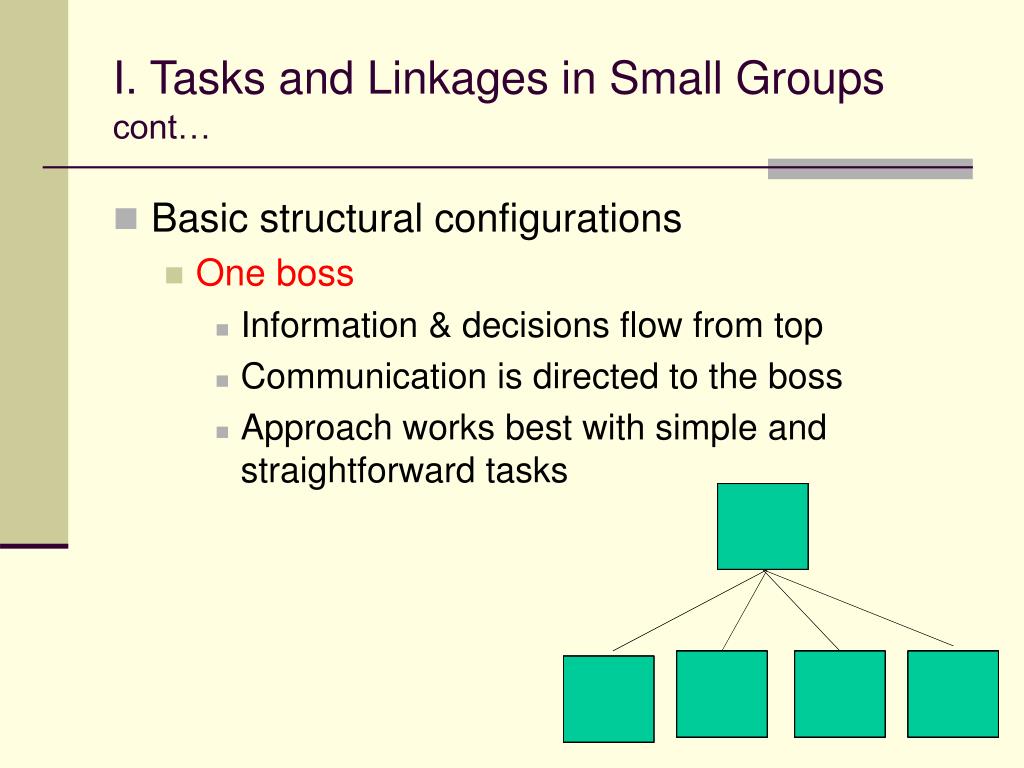 I. Tasks and Linkages in Small Groups
cont…

Basic structural configurations
One boss
Information & decisions flow from top
Communication is directed to the boss
Approach works best with simple and straightforward tasks